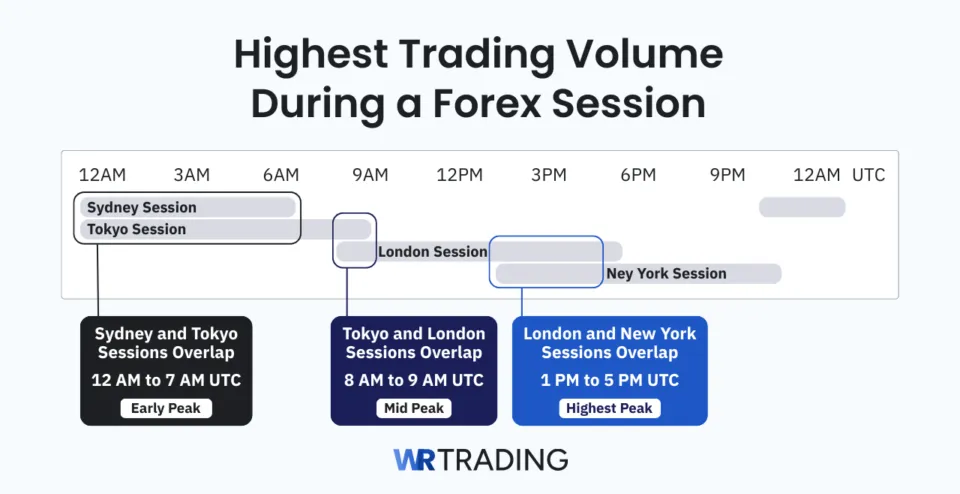 Highest Trading Volume During a Forex Session

12AM 3AM 6AM 9AM 12PM 3PM 6PM 9PM 12AM UTC

Sydney Session
Tokyo Session
London Session
Ney York Session

Sydney and Tokyo Sessions Overlap
12 AM to 7 AM UTC
Early Peak

Tokyo and London Sessions Overlap
8 AM to 9 AM UTC
Mid Peak

London and New York Sessions Overlap
1 PM to 5 PM UTC
Highest Peak

WR TRADING